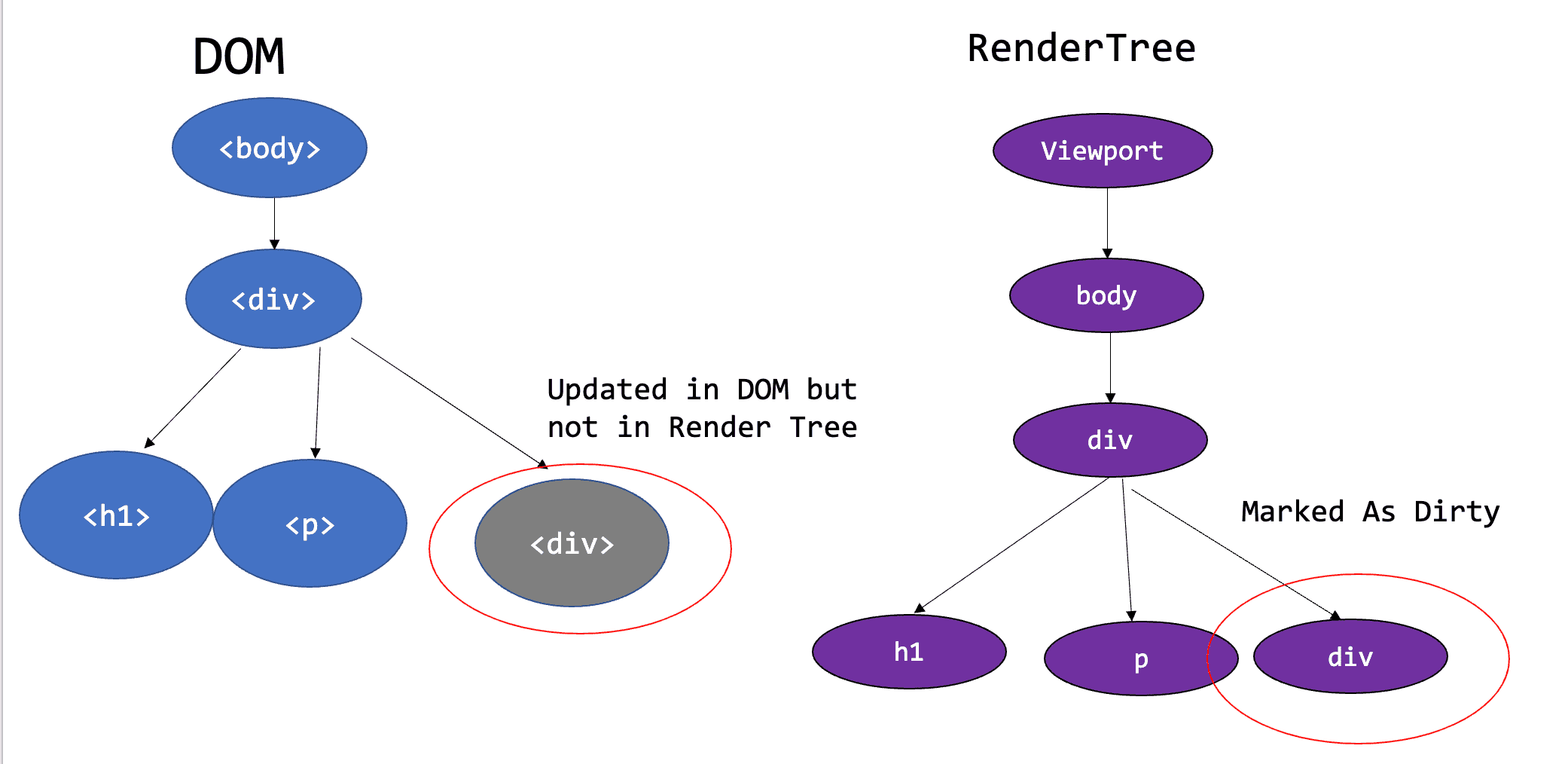 DOM

<body>

<div>

<h1>

<p>

<div>

Updated in DOM but not in Render Tree

RenderTree

Viewport

body

div

Marked As Dirty

h1

p

div